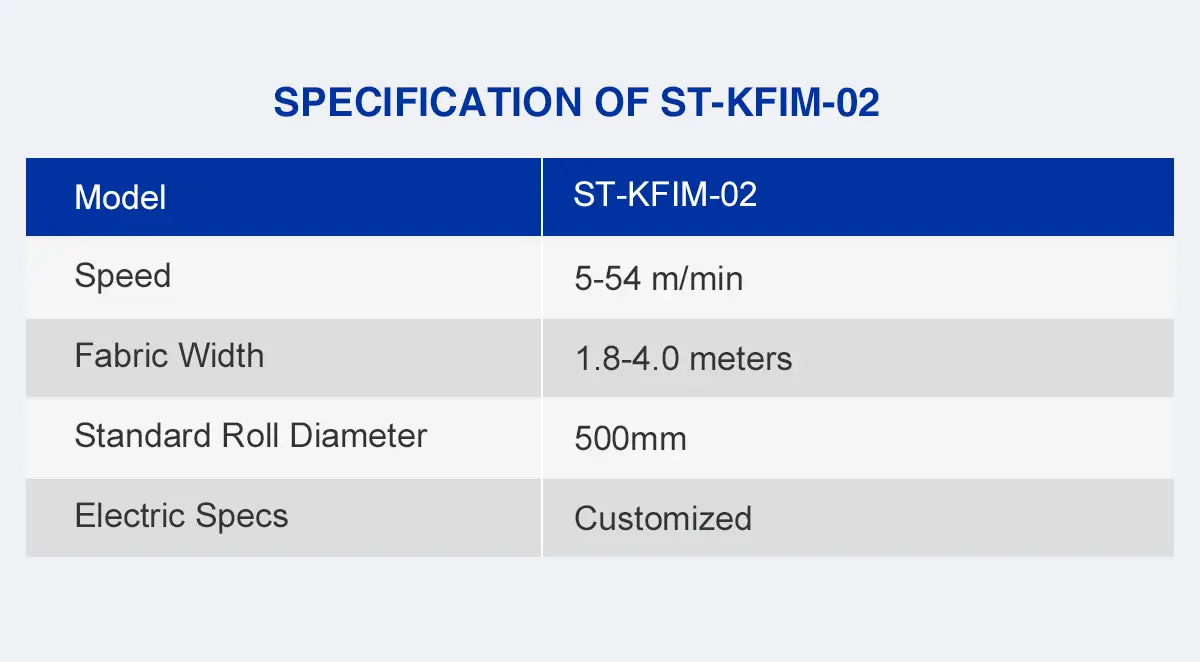 SPECIFICATION OF ST-KFIM-02

| Model | ST-KFIM-02 |
|---|---|
| Speed | 5-54 m/min |
| Fabric Width | 1.8-4.0 meters |
| Standard Roll Diameter | 500mm |
| Electric Specs | Customized |